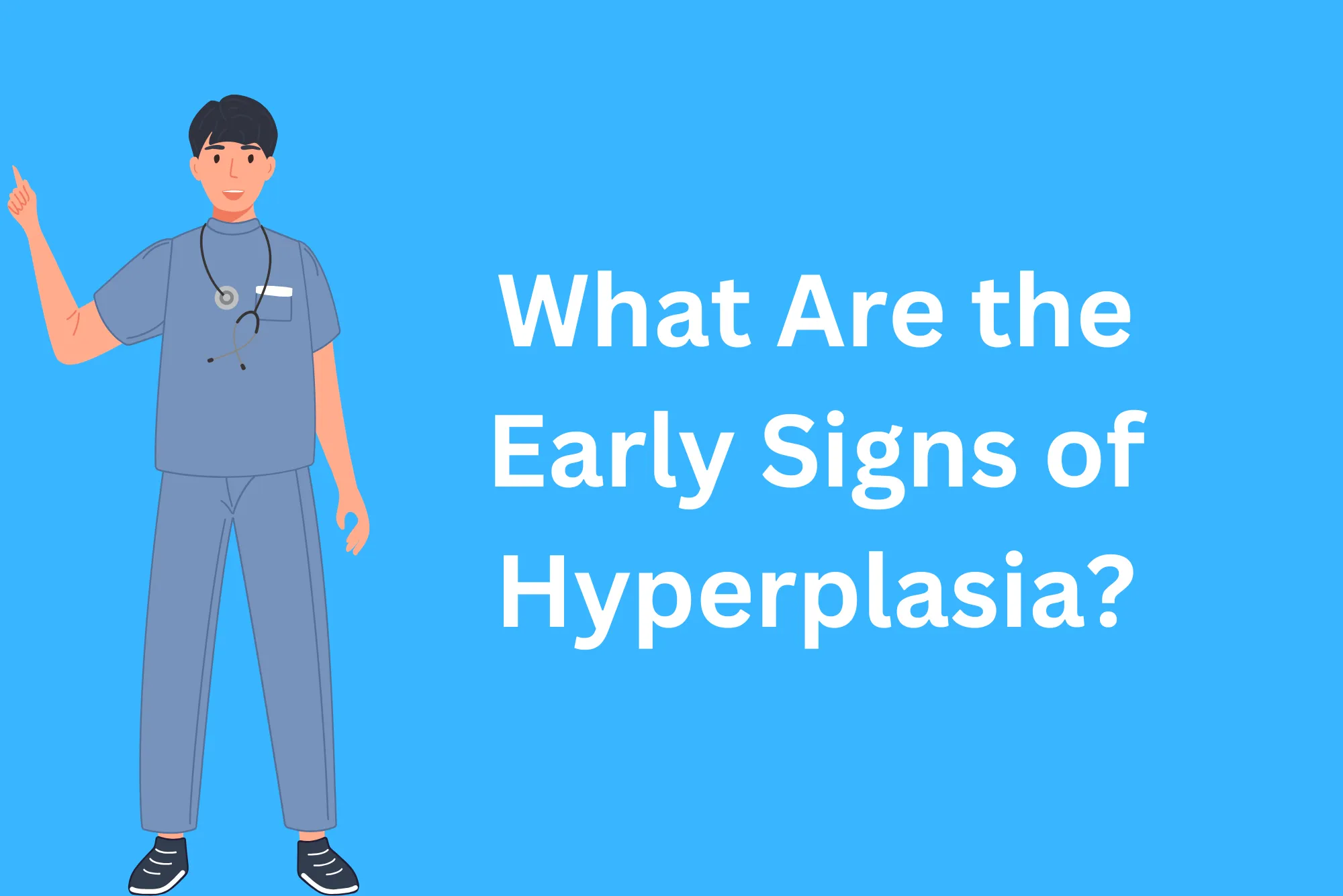 What Are the Early Signs of Hyperplasia?